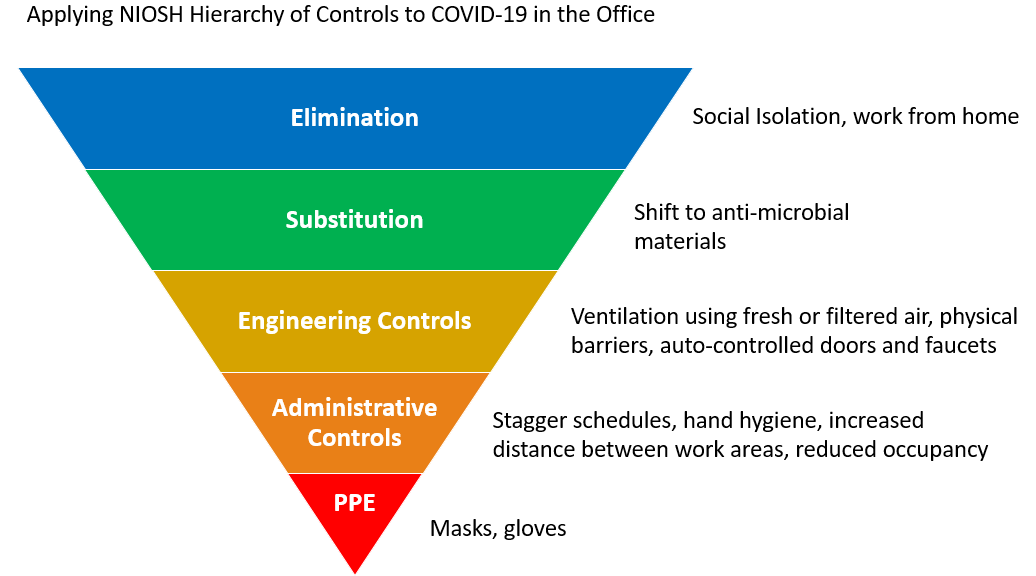 Applying NIOSH Hierarchy of Controls to COVID-19 in the Office

Elimination

Social Isolation, work from home

Substitution

Shift to anti-microbial materials

Engineering Controls

Ventilation using fresh or filtered air, physical barriers, auto-controlled doors and faucets

Administrative Controls

Stagger schedules, hand hygiene, increased distance between work areas, reduced occupancy

PPE

Masks, gloves